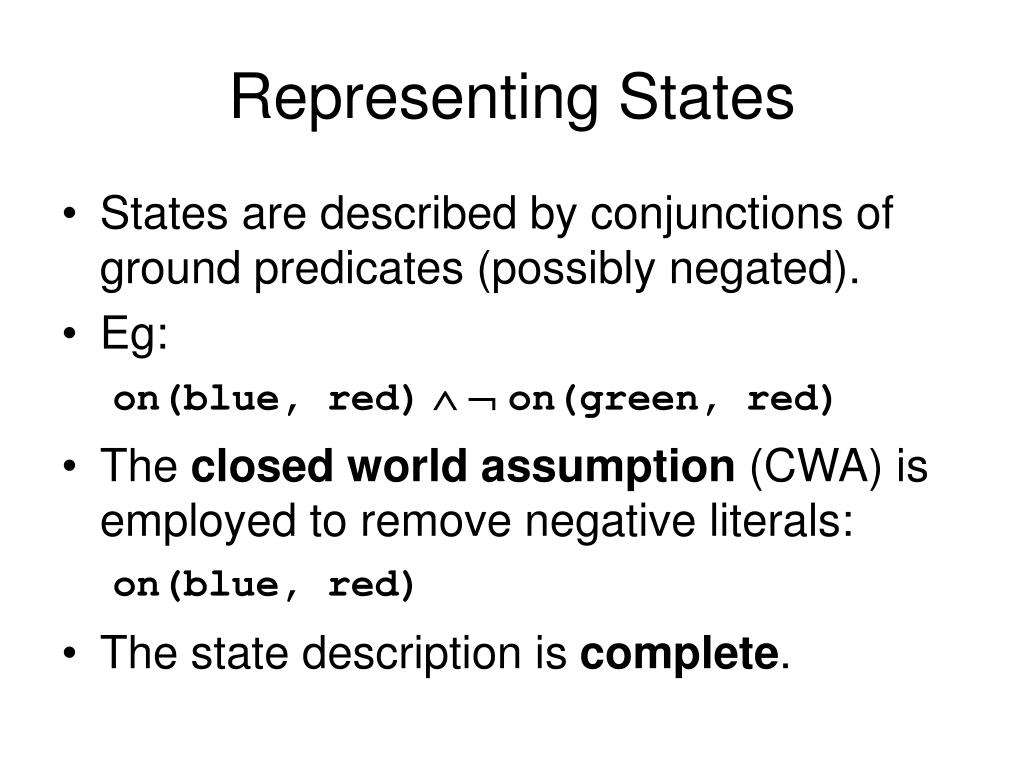 Representing States

• States are described by conjunctions of ground predicates (possibly negated).

• Eg:

on(blue, red) $\wedge \neg$ on(green, red)

• The **closed world assumption** (CWA) is employed to remove negative literals:

on(blue, red)

• The state description is **complete**.